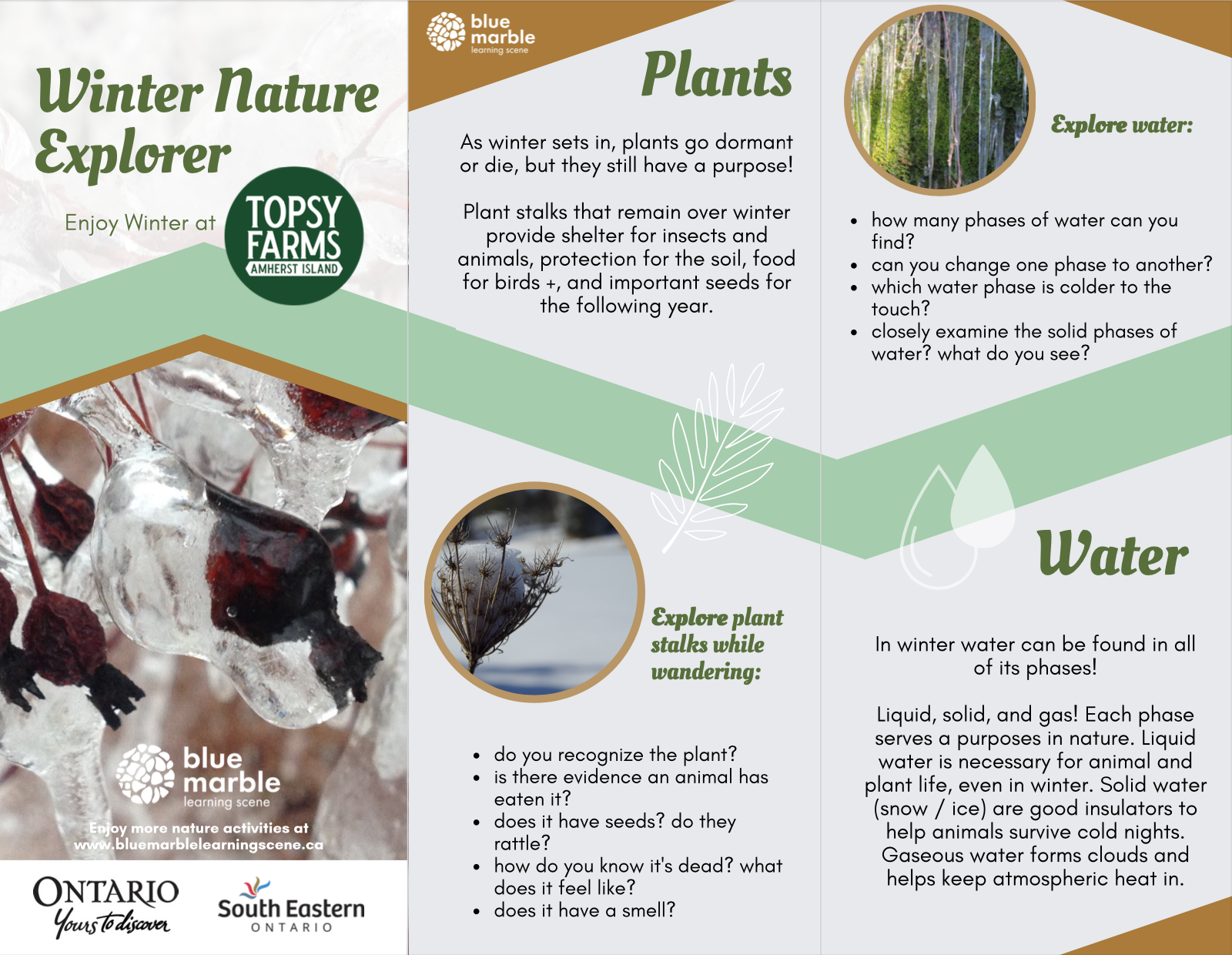 Winter Nature Explorer

Enjoy Winter at

TOPSY FARMS
AMHERST ISLAND

blue marble
learning scene

Enjoy more nature activities at www.bluemarblelearningscene.ca

ONTARIO
Yours to discover

South Eastern
ONTARIO

blue marble
learning scene

Plants

As winter sets in, plants go dormant or die, but they still have a purpose!

Plant stalks that remain over winter provide shelter for insects and animals, protection for the soil, food for birds +, and important seeds for the following year.

Explore plant stalks while wandering:

- do you recognize the plant?
- is there evidence an animal has eaten it?
- does it have seeds? do they rattle?
- how do you know it's dead? what does it feel like?
- does it have a smell?

Explore water:

- how many phases of water can you find?
- can you change one phase to another?
- which water phase is colder to the touch?
- closely examine the solid phases of water? what do you see?

Water

In winter water can be found in all of its phases!

Liquid, solid, and gas! Each phase serves a purposes in nature. Liquid water is necessary for animal and plant life, even in winter. Solid water (snow / ice) are good insulators to help animals survive cold nights. Gaseous water forms clouds and helps keep atmospheric heat in.